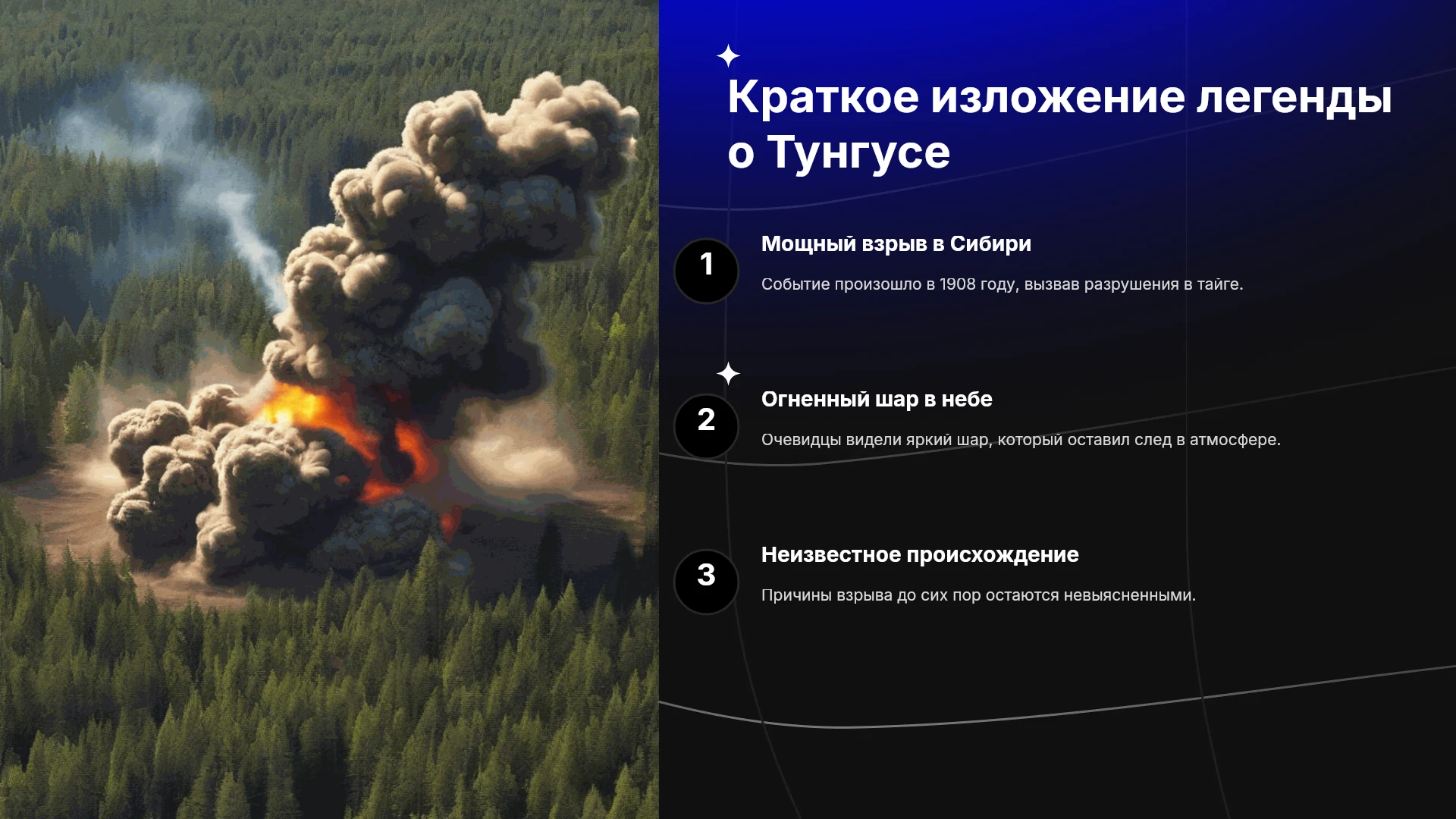 Краткое изложение легенды о Тунгусе

1

Мощный взрыв в Сибири

Событие произошло в 1908 году, вызвав разрушения в тайге.

2

Огненный шар в небе

Очевидцы видели яркий шар, который оставил след в атмосфере.

3

Неизвестное происхождение

Причины взрыва до сих пор остаются невыясненными.